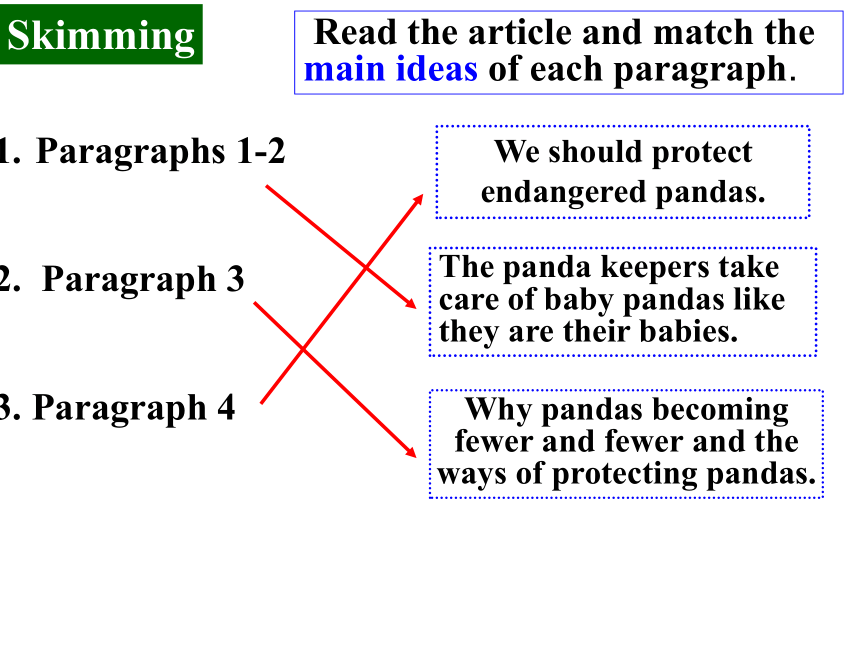 Skimming

Read the article and match the main ideas of each paragraph.

1. Paragraphs 1-2

2. Paragraph 3

3. Paragraph 4

We should protect endangered pandas.

The panda keepers take care of baby pandas like they are their babies.

Why pandas becoming fewer and fewer and the ways of protecting pandas.